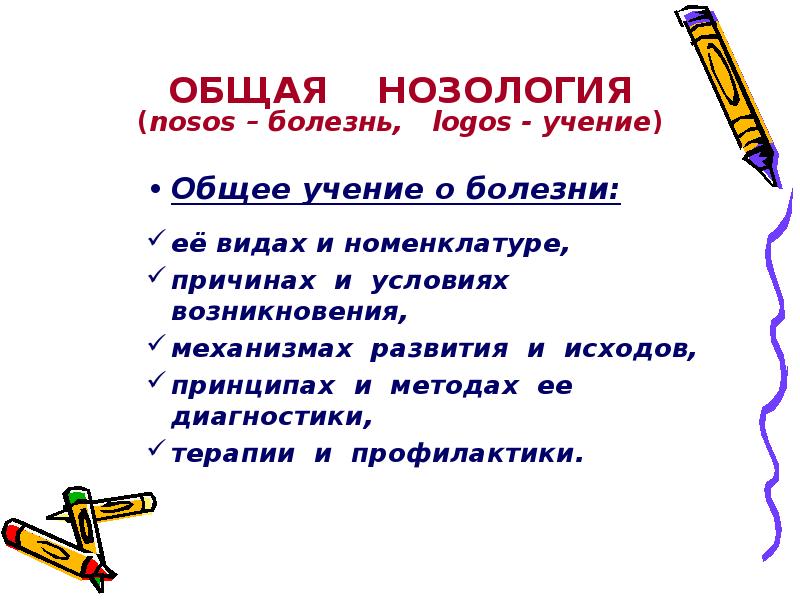 ОБЩАЯ НОЗОЛОГИЯ
(nosos – болезнь, logos - учение)

• Общее учение о болезни:

✓ её видах и номенклатуре,
✓ причинах и условиях возникновения,
✓ механизмах развития и исходов,
✓ принципах и методах ее диагностики,
✓ терапии и профилактики.